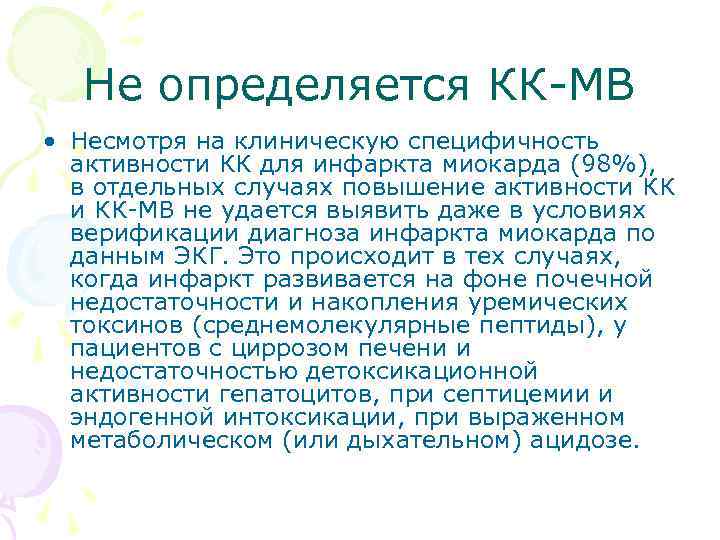 Не определяется КК-МВ

• Несмотря на клиническую специфичность активности КК для инфаркта миокарда (98%), в отдельных случаях повышение активности КК и КК-МВ не удается выявить даже в условиях верификации диагноза инфаркта миокарда по данным ЭКГ. Это происходит в тех случаях, когда инфаркт развивается на фоне почечной недостаточности и накопления уремических токсинов (среднемолекулярные пептиды), у пациентов с циррозом печени и недостаточностью детоксикационной активности гепатоцитов, при септицемии и эндогенной интоксикации, при выраженном метаболическом (или дыхательном) ацидозе.